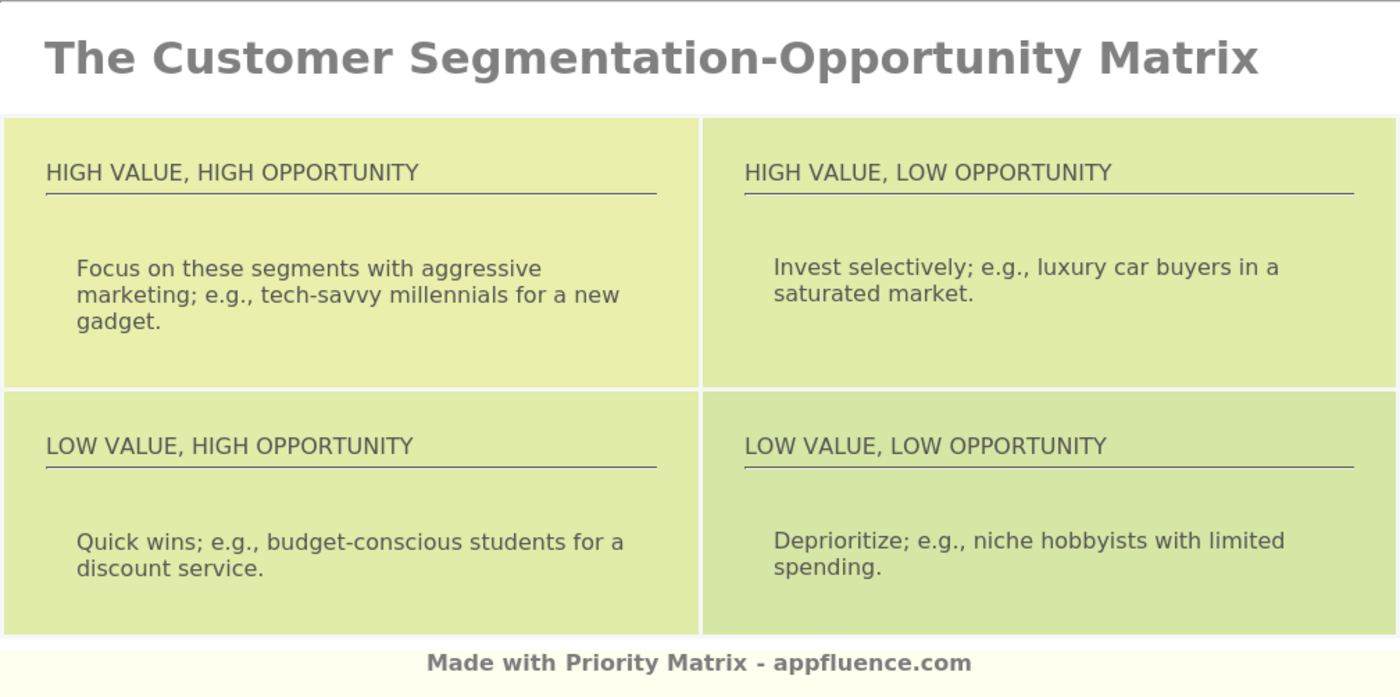 The Customer Segmentation-Opportunity Matrix

HIGH VALUE, HIGH OPPORTUNITY

Focus on these segments with aggressive marketing; e.g., tech-savvy millennials for a new gadget.

HIGH VALUE, LOW OPPORTUNITY

Invest selectively; e.g., luxury car buyers in a saturated market.

LOW VALUE, HIGH OPPORTUNITY

Quick wins; e.g., budget-conscious students for a discount service.

LOW VALUE, LOW OPPORTUNITY

Deprioritize; e.g., niche hobbyists with limited spending.

Made with Priority Matrix - appfluence.com